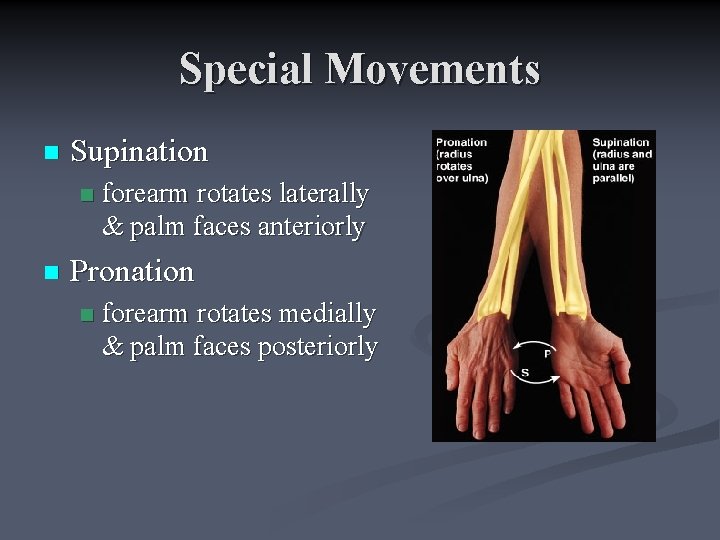 Special Movements

Supination

forearm rotates laterally & palm faces anteriorly

Pronation

forearm rotates medially & palm faces posteriorly

Pronation (radius rotates over ulna)

Supination (radius and ulna are parallel)

P

S